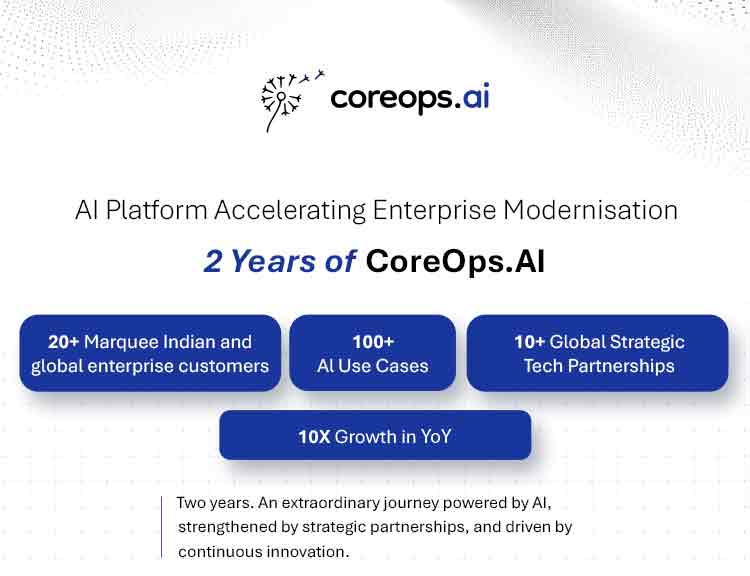 coreops.ai

AI Platform Accelerating Enterprise Modernisation

2 Years of CoreOps.AI

20+ Marquee Indian and global enterprise customers

100+ AI Use Cases

10+ Global Strategic Tech Partnerships

10X Growth in YoY

Two years. An extraordinary journey powered by AI, strengthened by strategic partnerships, and driven by continuous innovation.